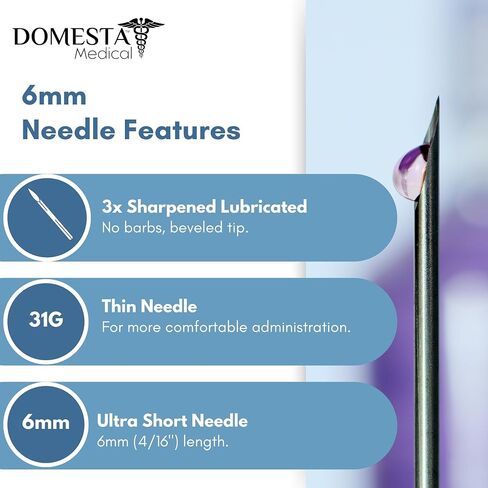 DOMESTA™
Medical

6mm
Needle Features

3x Sharpened Lubricated
No barbs, beveled tip.

31G
Thin Needle
For more comfortable administration.

6mm
Ultra Short Needle
6mm (4/16") length.